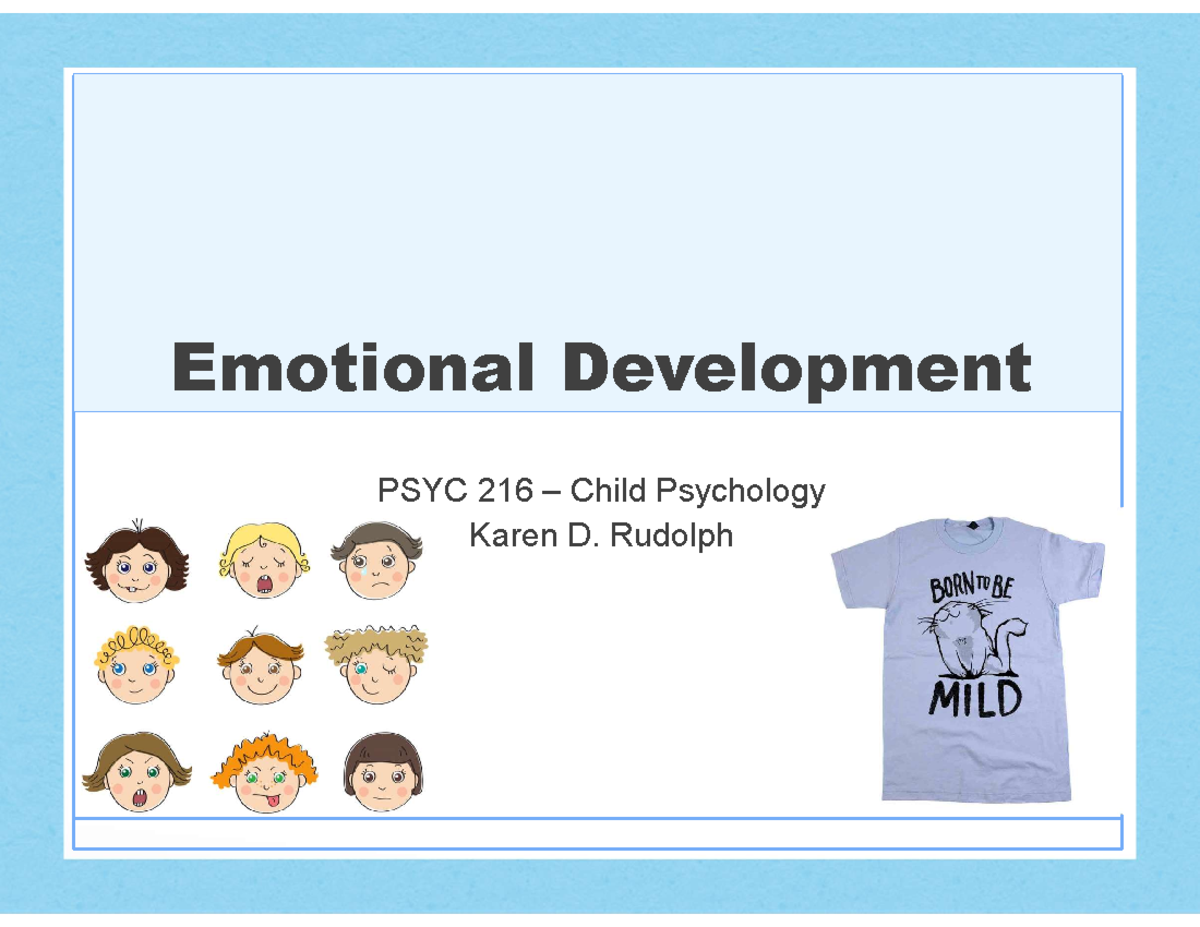 Emotional Development

PSYC 216 – Child Psychology
Karen D. Rudolph

BORN TO BE
MILD